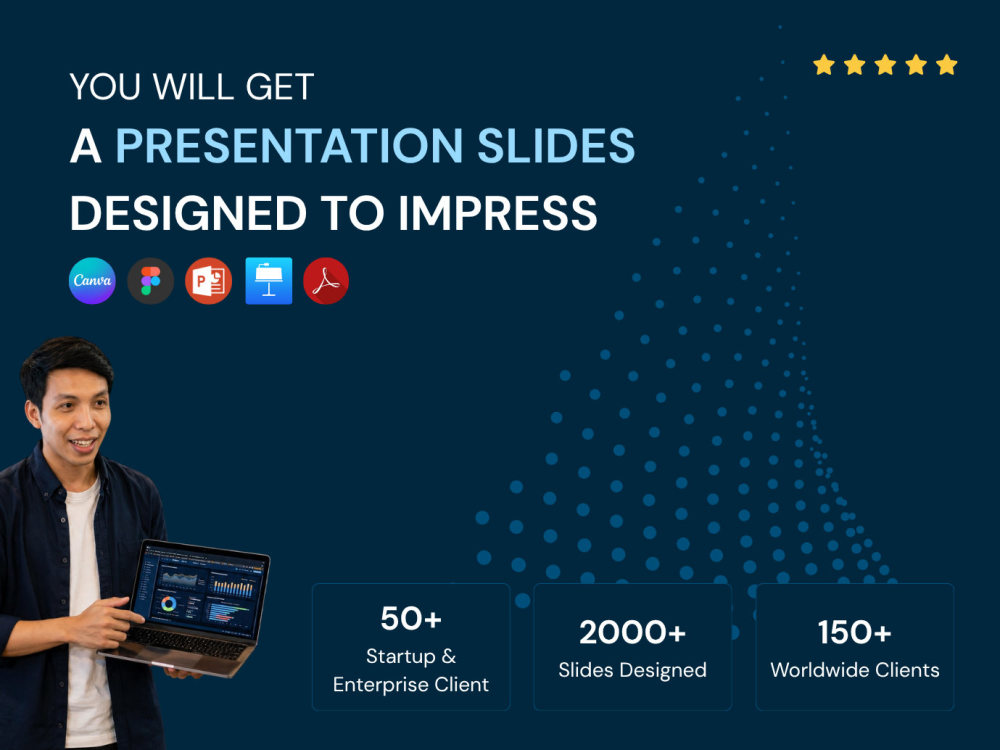 YOU WILL GET

A PRESENTATION SLIDES

DESIGNED TO IMPRESS

Canva

50+
Startup & Enterprise Client

2000+
Slides Designed

150+
Worldwide Clients